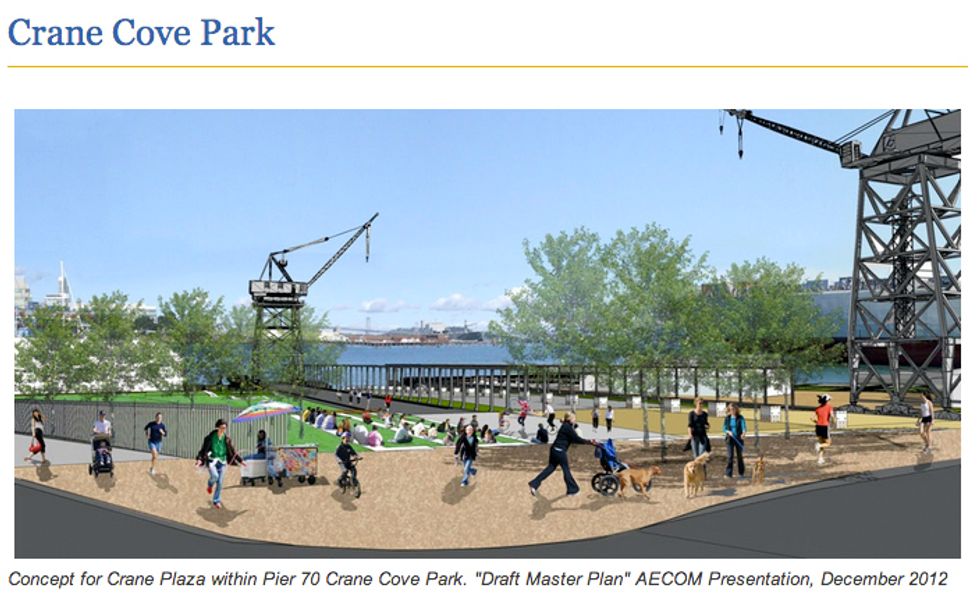 Crane Cove Park

Concept for Crane Plaza within Pier 70 Crane Cove Park. "Draft Master Plan" AECOM Presentation, December 2012